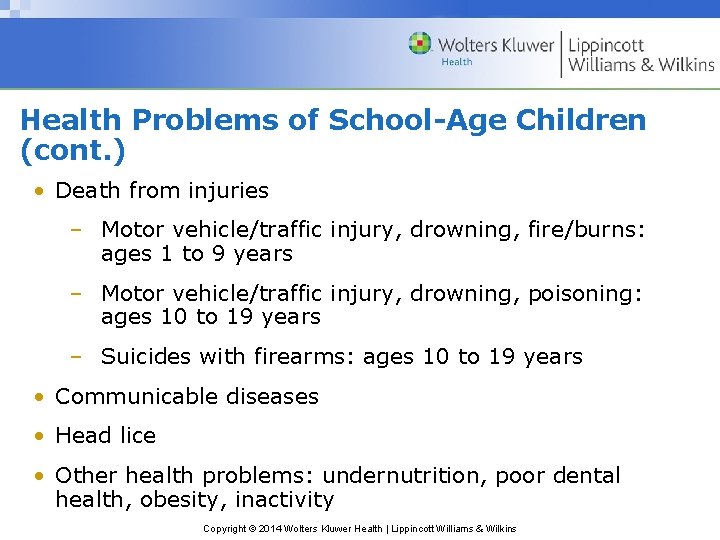 Wolters Kluwer
Health
Lippincott
Williams & Wilkins

Health Problems of School-Age Children (cont.)

• Death from injuries
– Motor vehicle/traffic injury, drowning, fire/burns: ages 1 to 9 years
– Motor vehicle/traffic injury, drowning, poisoning: ages 10 to 19 years
– Suicides with firearms: ages 10 to 19 years
• Communicable diseases
• Head lice
• Other health problems: undernutrition, poor dental health, obesity, inactivity

Copyright © 2014 Wolters Kluwer Health | Lippincott Williams & Wilkins